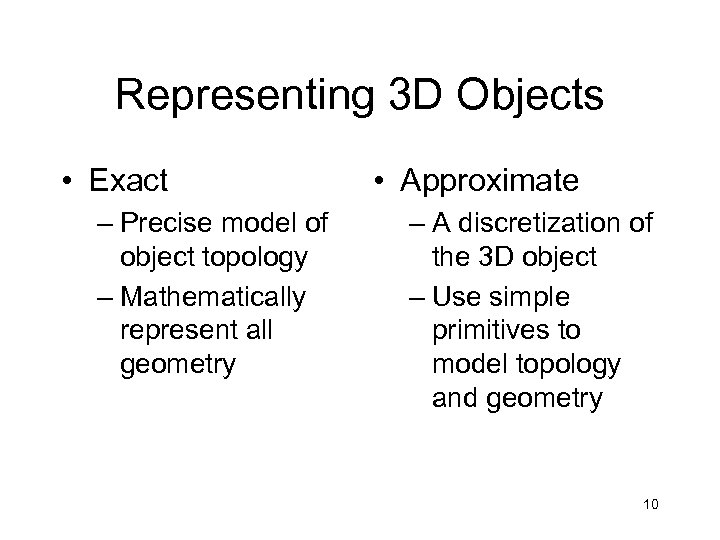 Representing 3D Objects

• Exact
– Precise model of object topology
– Mathematically represent all geometry

• Approximate
– A discretization of the 3D object
– Use simple primitives to model topology and geometry

10